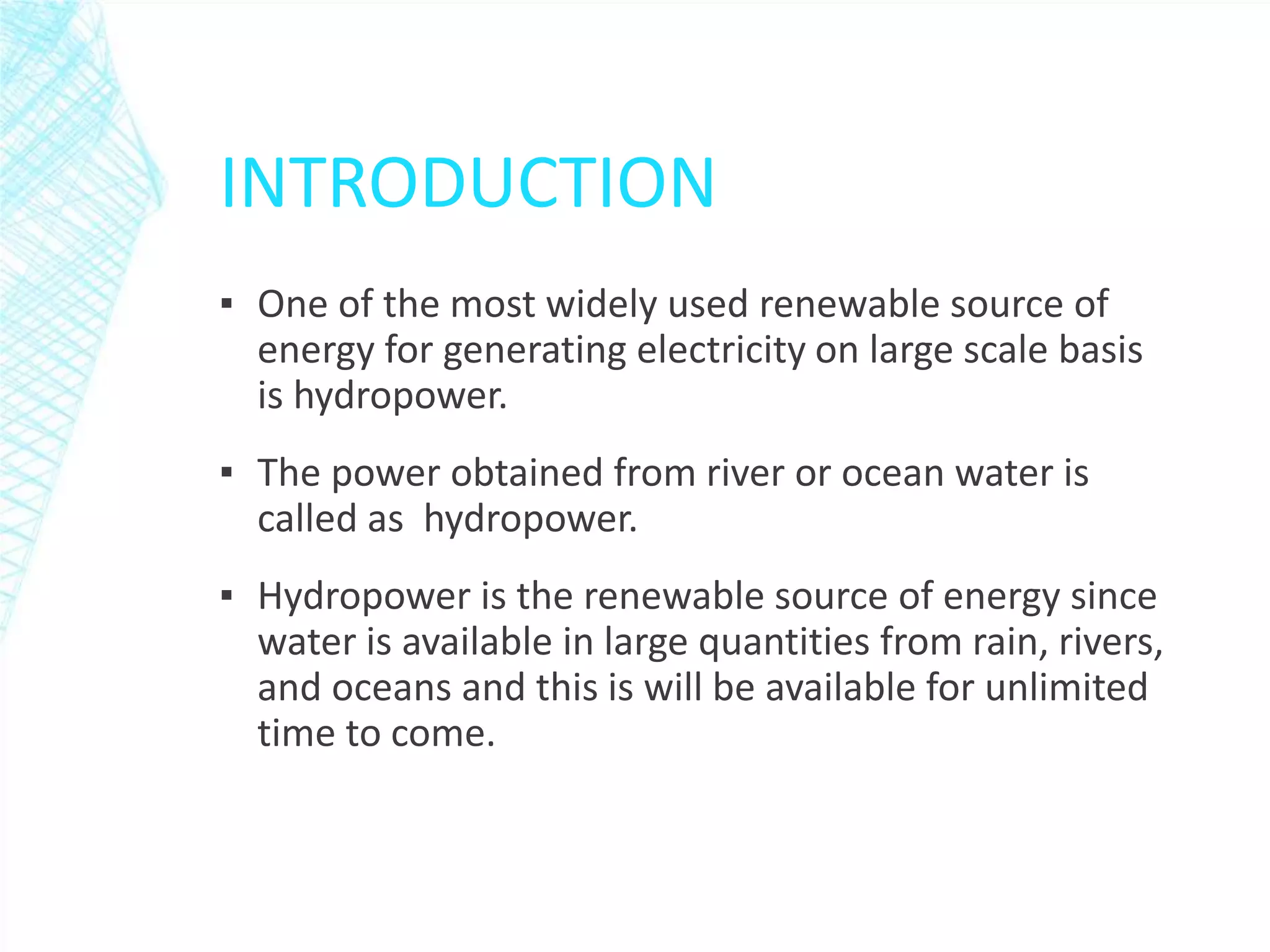 INTRODUCTION

▪ One of the most widely used renewable source of energy for generating electricity on large scale basis is hydropower.

▪ The power obtained from river or ocean water is called as  hydropower.

▪ Hydropower is the renewable source of energy since water is available in large quantities from rain, rivers, and oceans and this is will be available for unlimited time to come.